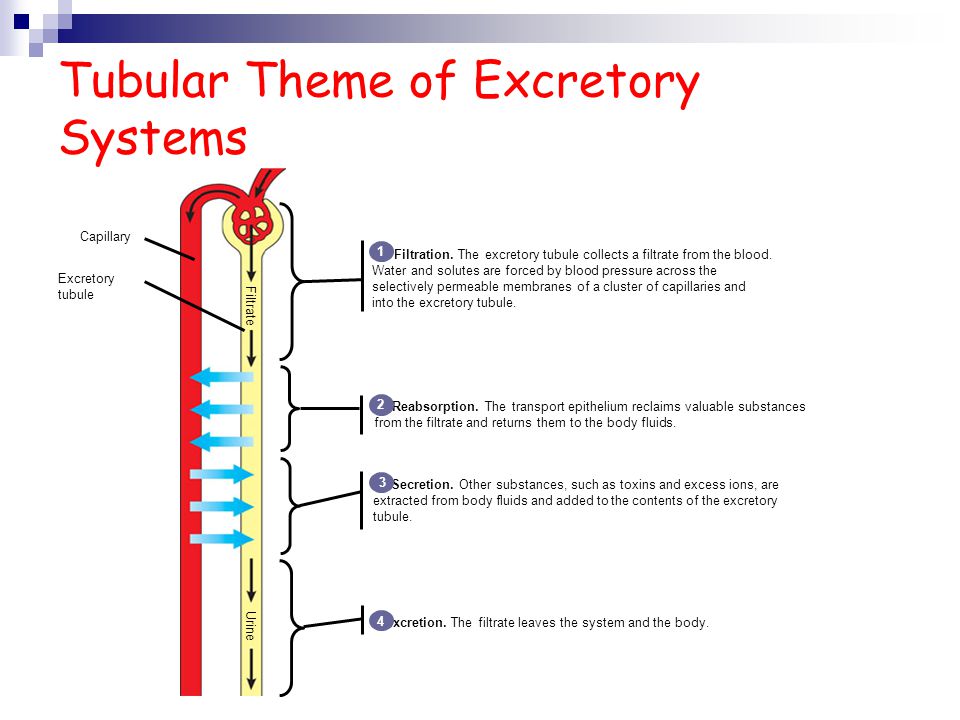 Tubular Theme of Excretory Systems

Capillary

Excretory tubule

Filtrate

Urine

1 Filtration. The excretory tubule collects a filtrate from the blood. Water and solutes are forced by blood pressure across the selectively permeable membranes of a cluster of capillaries and into the excretory tubule.

2 Reabsorption. The transport epithelium reclaims valuable substances from the filtrate and returns them to the body fluids.

3 Secretion. Other substances, such as toxins and excess ions, are extracted from body fluids and added to the contents of the excretory tubule.

4 xcretion. The filtrate leaves the system and the body.